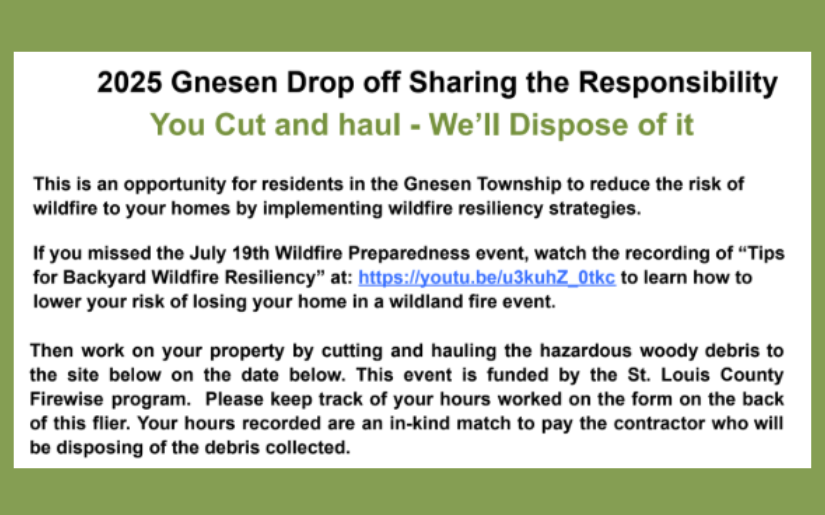 2025 Gnesen Drop off Sharing the Responsibility

You Cut and haul - We'll Dispose of it

This is an opportunity for residents in the Gnesen Township to reduce the risk of wildfire to your homes by implementing wildfire resiliency strategies.

If you missed the July 19th Wildfire Preparedness event, watch the recording of "Tips for Backyard Wildfire Resiliency" at: https://youtu.be/u3kuhZ_0tkc to learn how to lower your risk of losing your home in a wildland fire event.

Then work on your property by cutting and hauling the hazardous woody debris to the site below on the date below. This event is funded by the St. Louis County Firewise program. Please keep track of your hours worked on the form on the back of this flier. Your hours recorded are an in-kind match to pay the contractor who will be disposing of the debris collected.